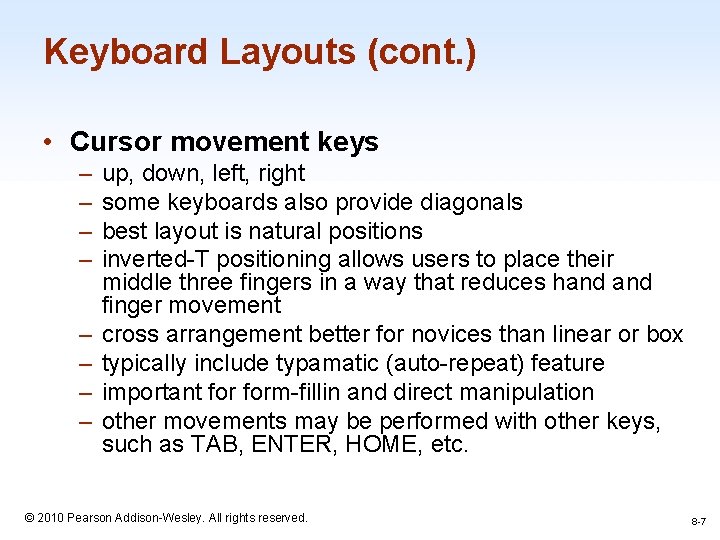 Keyboard Layouts (cont.)

• Cursor movement keys
– up, down, left, right
– some keyboards also provide diagonals
– best layout is natural positions
– inverted-T positioning allows users to place their middle three fingers in a way that reduces hand and finger movement
– cross arrangement better for novices than linear or box
– typically include typamatic (auto-repeat) feature
– important for form-fillin and direct manipulation
– other movements may be performed with other keys, such as TAB, ENTER, HOME, etc.

© 2010 Pearson Addison-Wesley. All rights reserved.

8-7